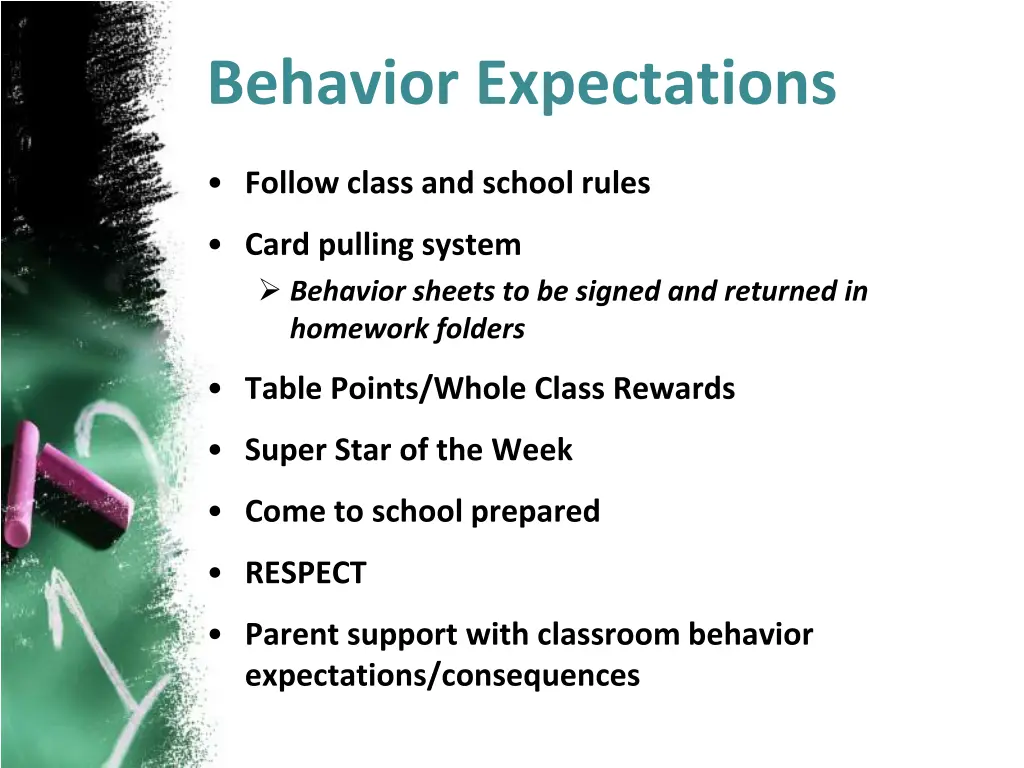 Behavior Expectations

• Follow class and school rules

• Card pulling system
  ➢ Behavior sheets to be signed and returned in homework folders

• Table Points/Whole Class Rewards

• Super Star of the Week

• Come to school prepared

• RESPECT

• Parent support with classroom behavior expectations/consequences